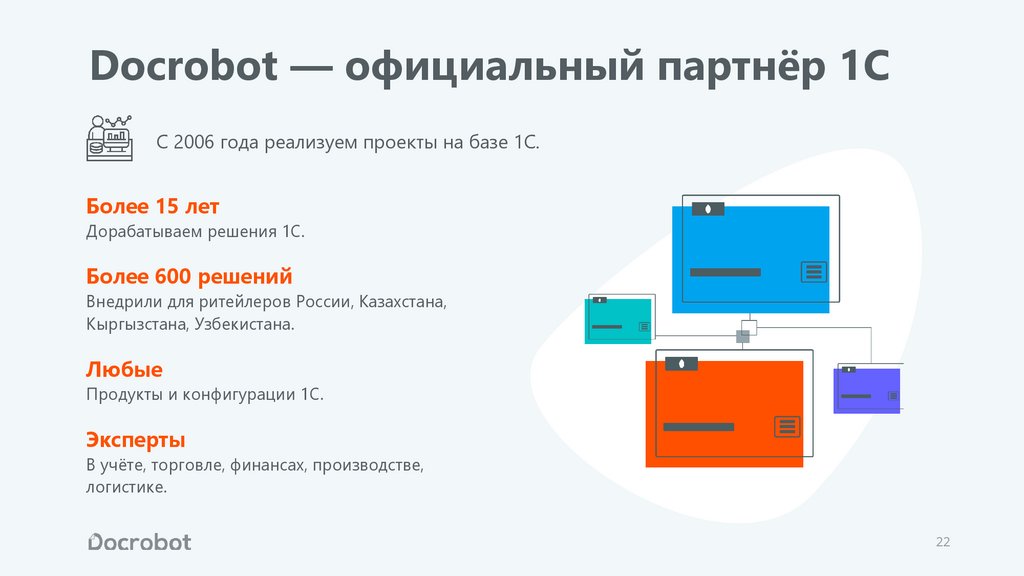 Docrobot — официальный партнёр 1С

С 2006 года реализуем проекты на базе 1С.

Более 15 лет
Дорабатываем решения 1С.

Более 600 решений
Внедрили для ритейлеров России, Казахстана, Кыргызстана, Узбекистана.

Любые
Продукты и конфигурации 1С.

Эксперты
В учёте, торговле, финансах, производстве, логистике.

Docrobot

22